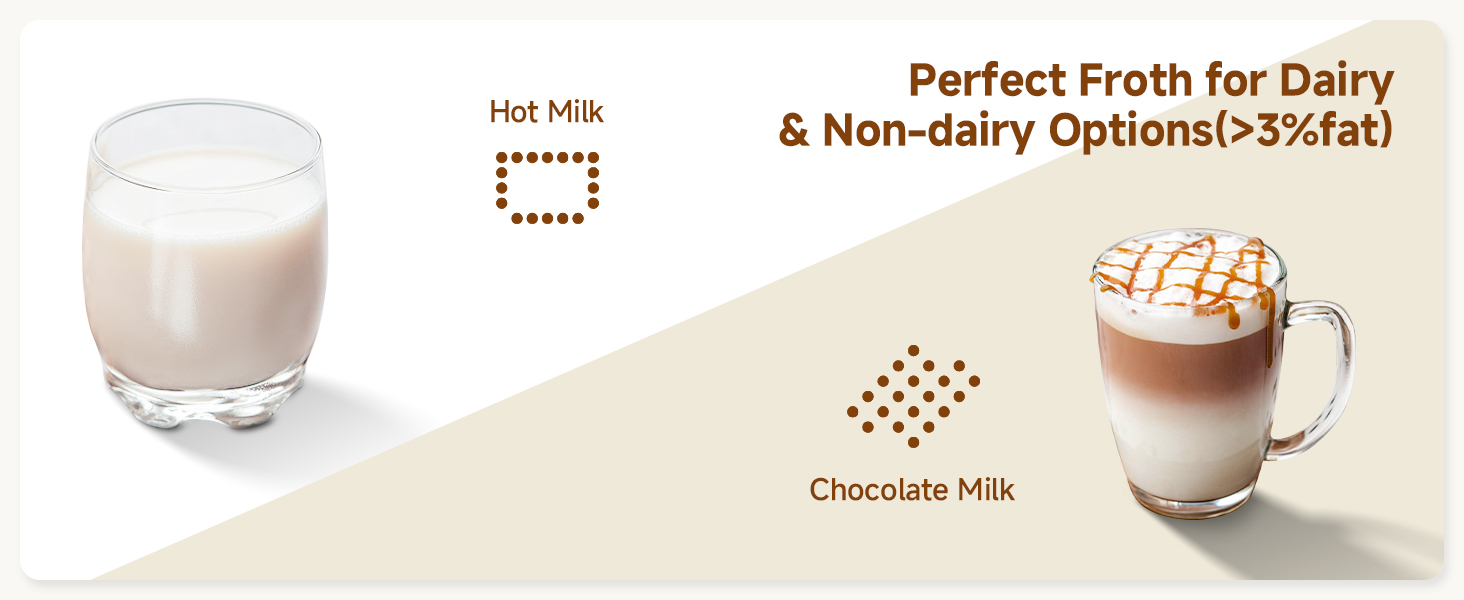 Perfect Froth for Dairy & Non-dairy Options(>3%fat)

Hot Milk

Chocolate Milk